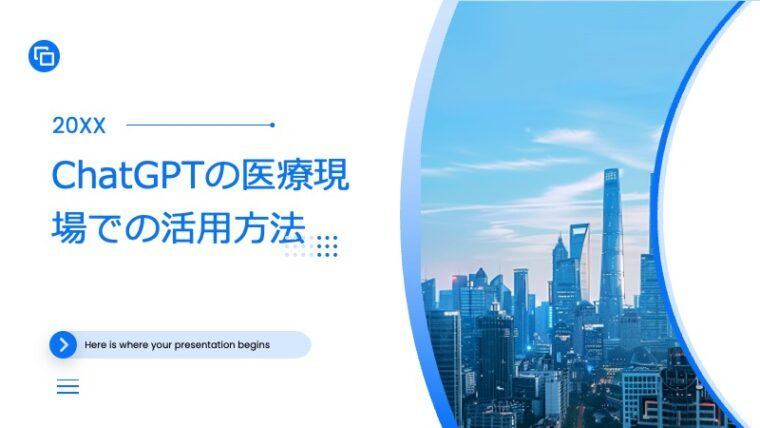 20XX

ChatGPTの医療現場での活用方法

Here is where your presentation begins